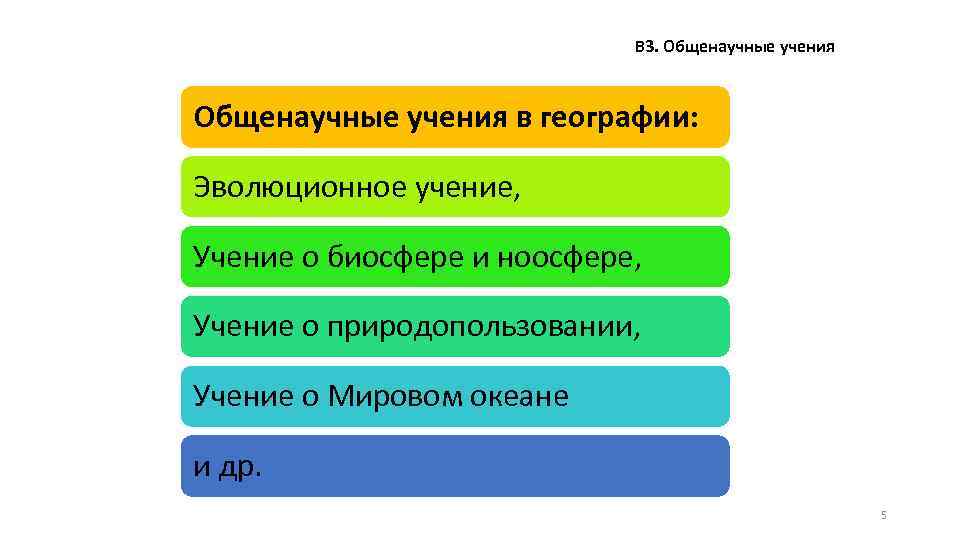 В3. Общенаучные учения

Общенаучные учения в географии:

Эволюционное учение,

Учение о биосфере и ноосфере,

Учение о природопользовании,

Учение о Мировом океане

и др.

5